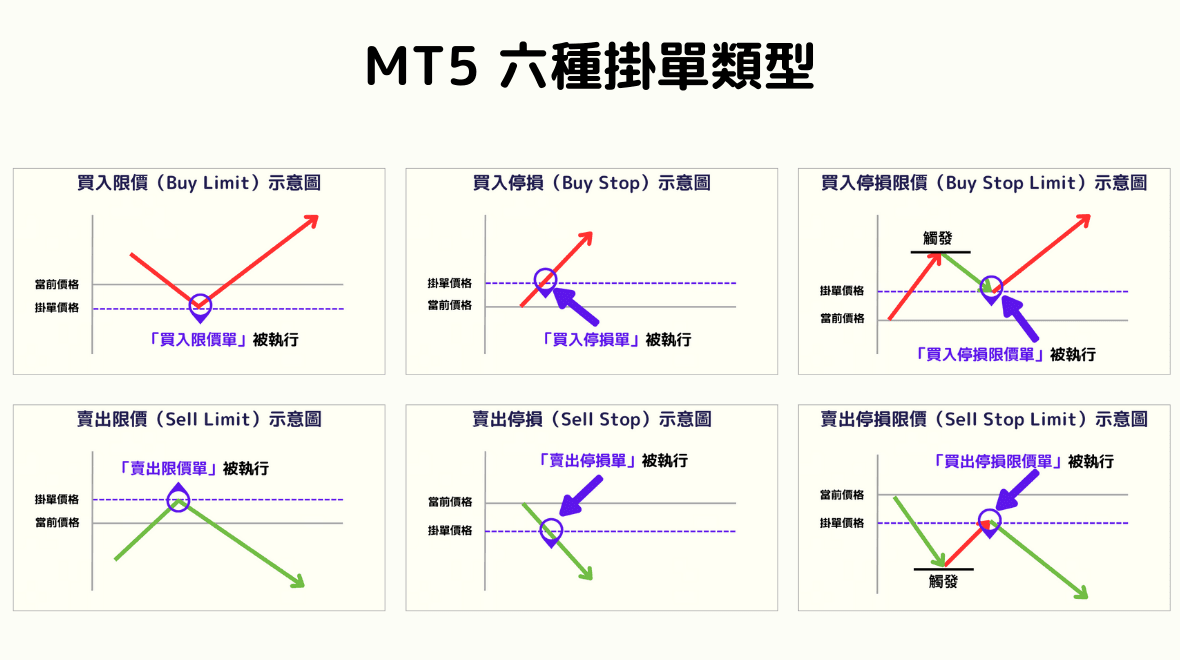 MT5 六種掛單類型

買入限價（Buy Limit）示意圖

當前價格
掛單價格

「買入限價單」被執行

買入停損（Buy Stop）示意圖

掛單價格
當前價格

「買入停損單」被執行

買入停損限價（Buy Stop Limit）示意圖

觸發

掛單價格
當前價格

「買入停損限價單」被執行

賣出限價（Sell Limit）示意圖

「賣出限價單」被執行

掛單價格
當前價格

賣出停損（Sell Stop）示意圖

「賣出停損單」被執行

當前價格
掛單價格

賣出停損限價（Sell Stop Limit）示意圖

「賣出停損限價單」被執行

當前價格
掛單價格

觸發